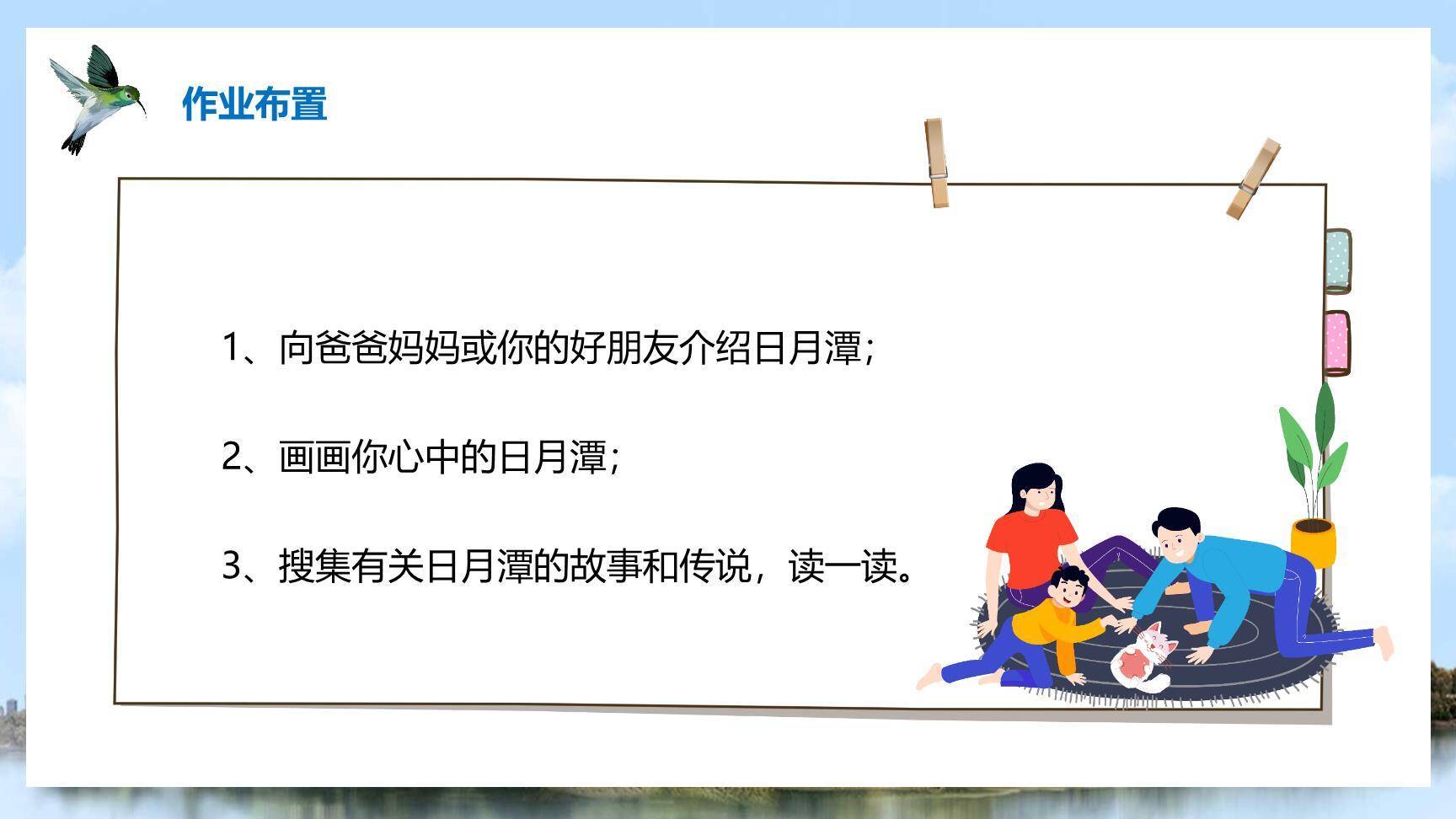 作业布置

1、向爸爸妈妈或你的好朋友介绍日月潭;

2、画画你心中的日月潭;

3、搜集有关日月潭的故事和传说，读一读。